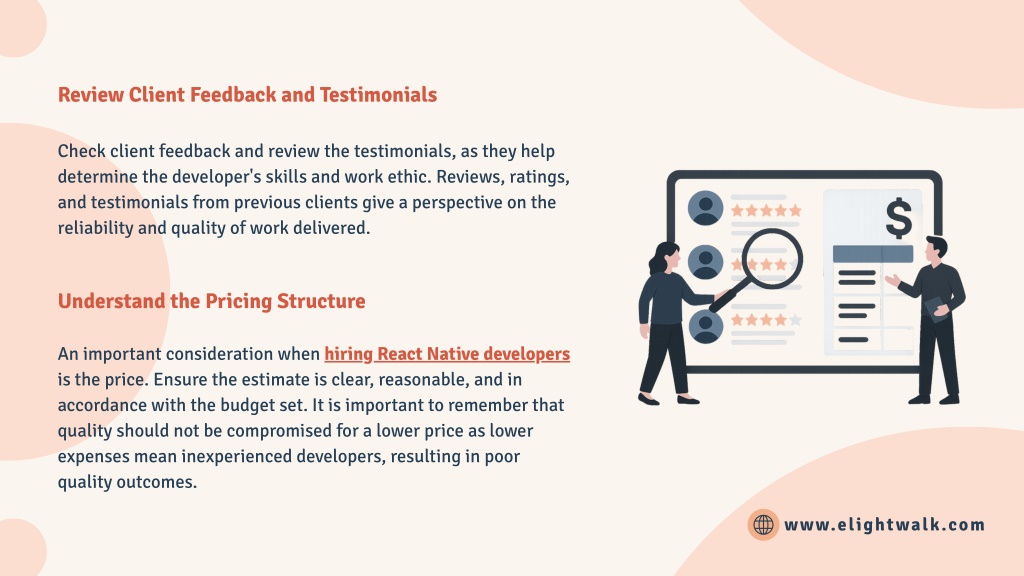 Review Client Feedback and Testimonials

Check client feedback and review the testimonials, as they help determine the developer's skills and work ethic. Reviews, ratings, and testimonials from previous clients give a perspective on the reliability and quality of work delivered.

Understand the Pricing Structure

An important consideration when hiring React Native developers is the price. Ensure the estimate is clear, reasonable, and in accordance with the budget set. It is important to remember that quality should not be compromised for a lower price as lower expenses mean inexperienced developers, resulting in poor quality outcomes.

$

www.elightwalk.com